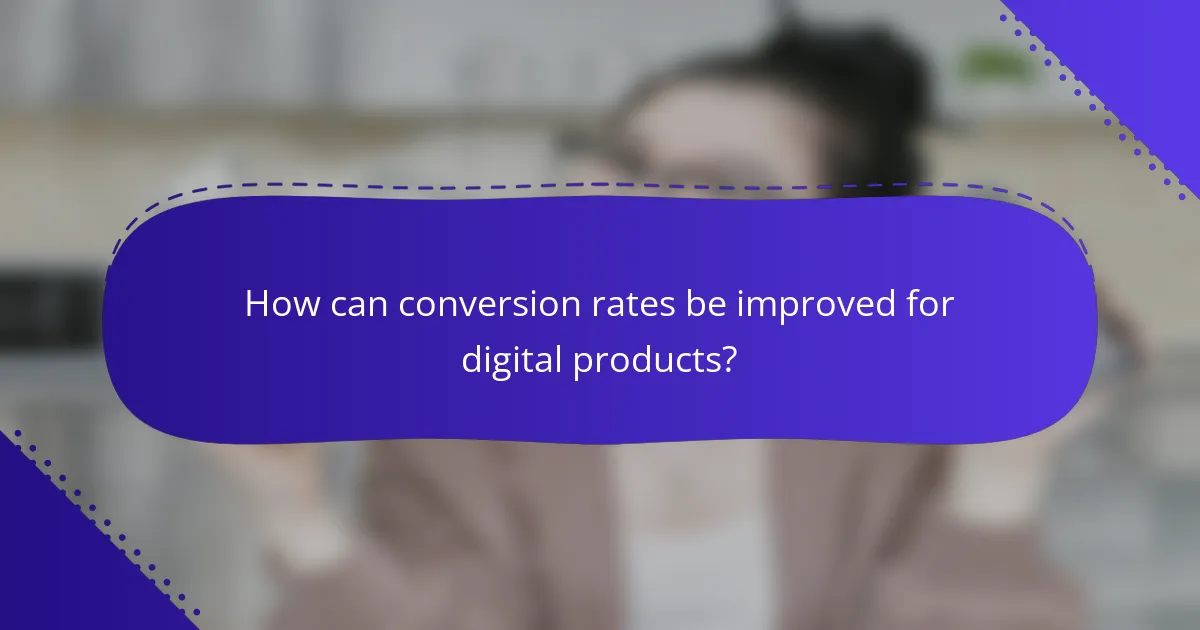 How can conversion rates be improved for digital products?